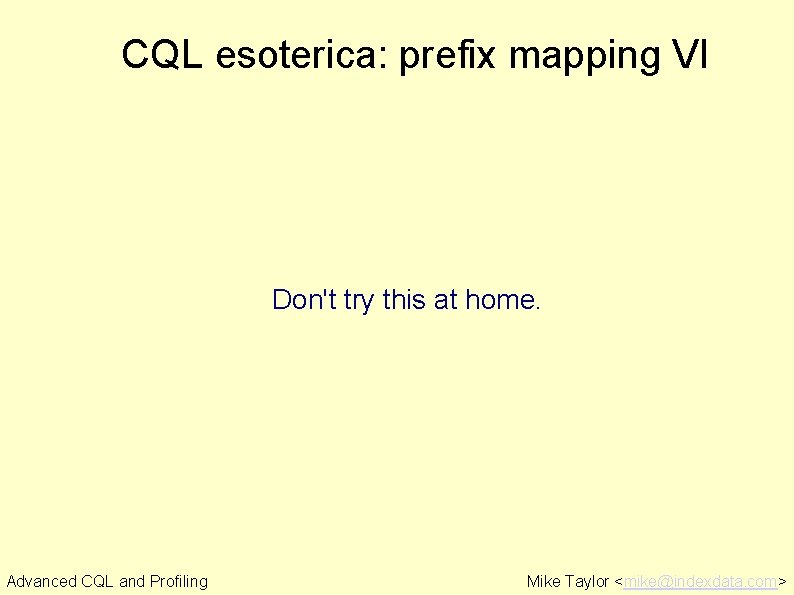 CQL esoterica: prefix mapping VI

Don't try this at home.

Advanced CQL and Profiling

Mike Taylor <mike@indexdata.com>